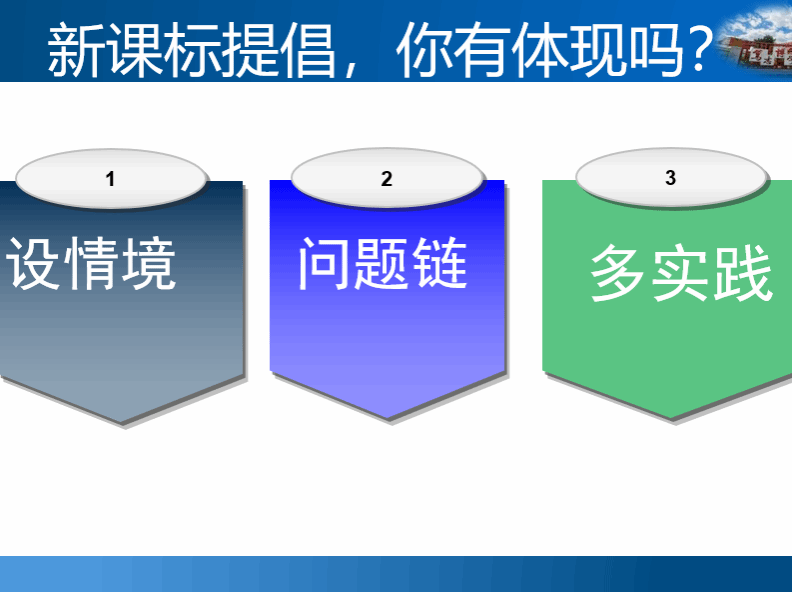 新课标提倡，你有体现吗？

1
设情境

2
问题链

3
多实践